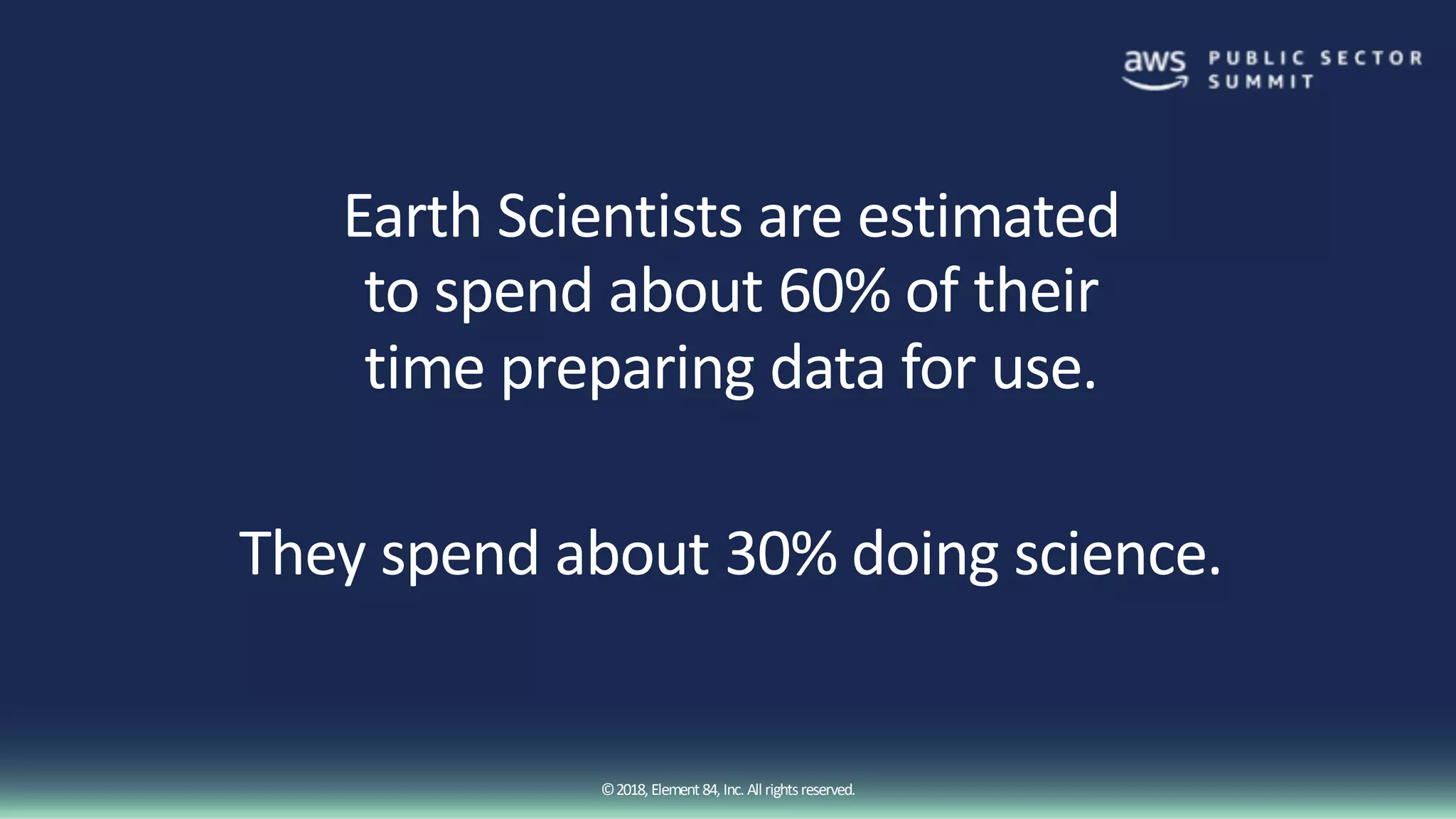 aws PUBLIC SECTOR SUMMIT

Earth Scientists are estimated to spend about 60% of their time preparing data for use.

They spend about 30% doing science.

© 2018, Element 84, Inc. All rights reserved.